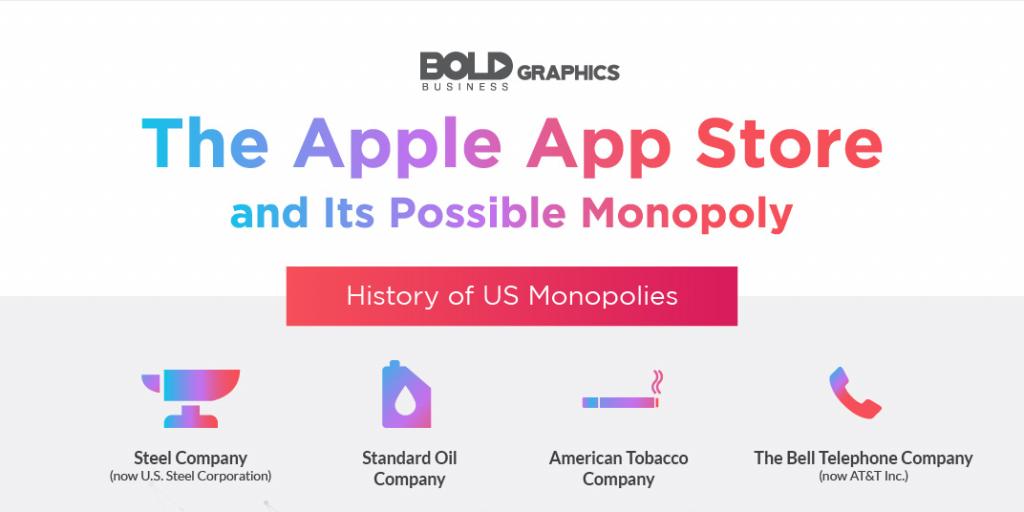 BOLD BUSINESS GRAPHICS

The Apple App Store

and Its Possible Monopoly

History of US Monopolies

Steel Company
(now U.S. Steel Corporation)

Standard Oil Company

American Tobacco Company

The Bell Telephone Company
(now AT&T Inc.)